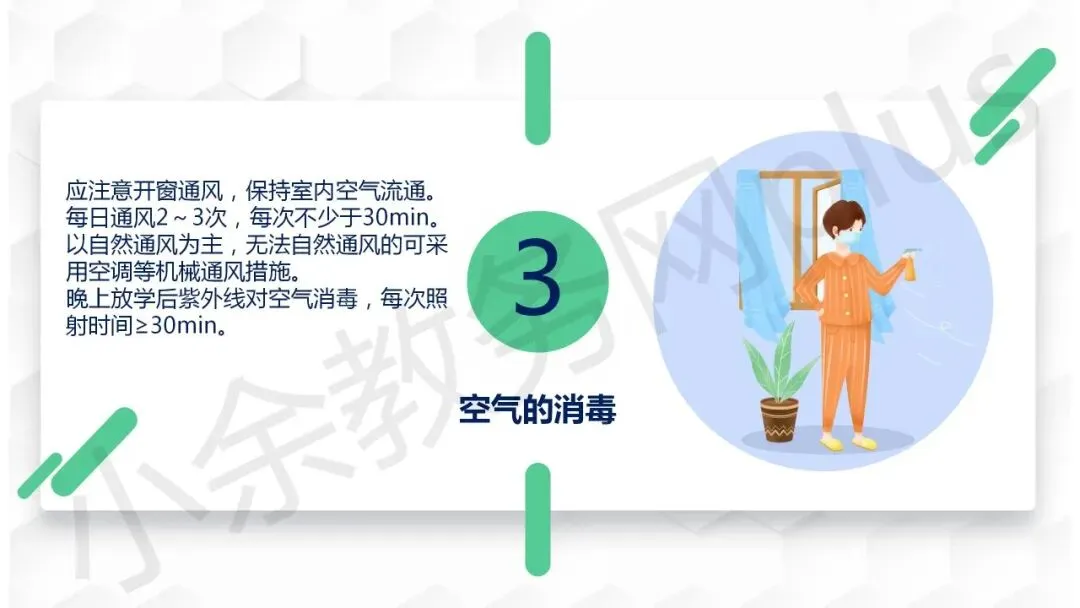 应注意开窗通风，保持室内空气流通。每日通风2～3次，每次不少于30min。以自然通风为主，无法自然通风的可采用空调等机械通风措施。
晚上放学后紫外线对空气消毒，每次照射时间≥30min。

3

空气的消毒

小余教务网plus